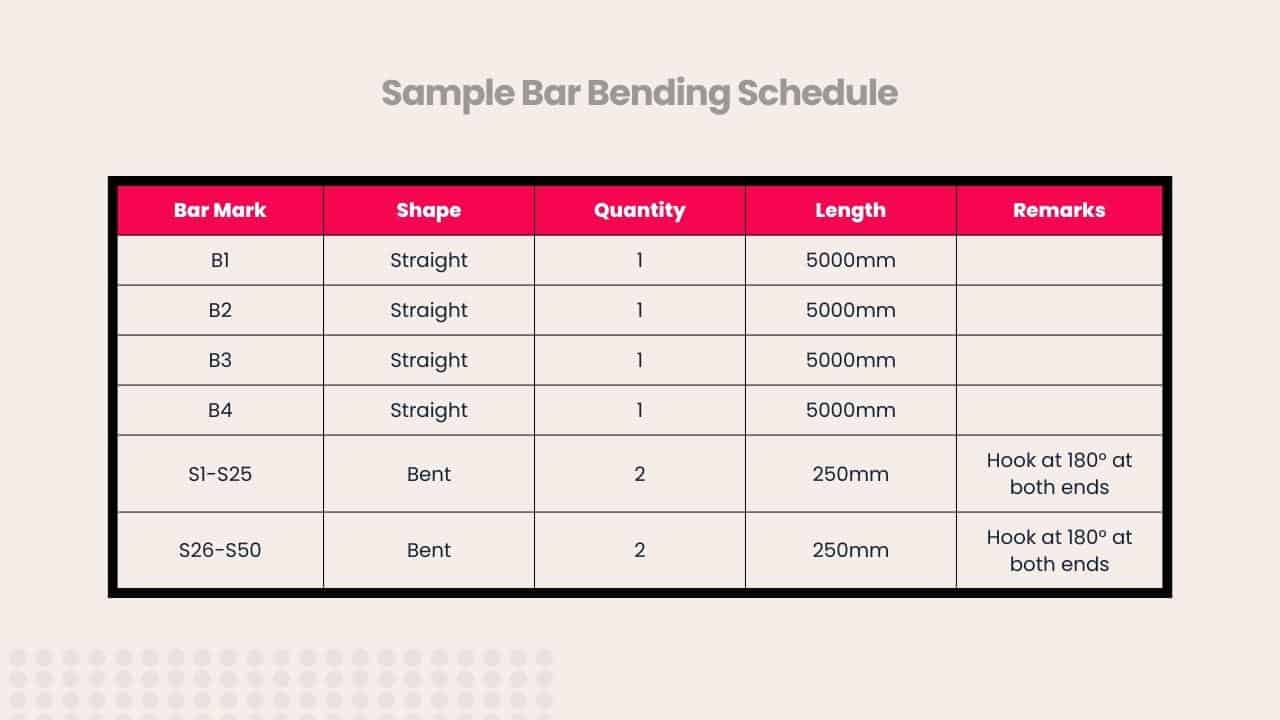 Sample Bar Bending Schedule

| Bar Mark | Shape | Quantity | Length | Remarks |
|---|---|---|---|---|
| B1 | Straight | 1 | 5000mm | |
| B2 | Straight | 1 | 5000mm | |
| B3 | Straight | 1 | 5000mm | |
| B4 | Straight | 1 | 5000mm | |
| S1-S25 | Bent | 2 | 250mm | Hook at 180º at both ends |
| S26-S50 | Bent | 2 | 250mm | Hook at 180º at both ends |